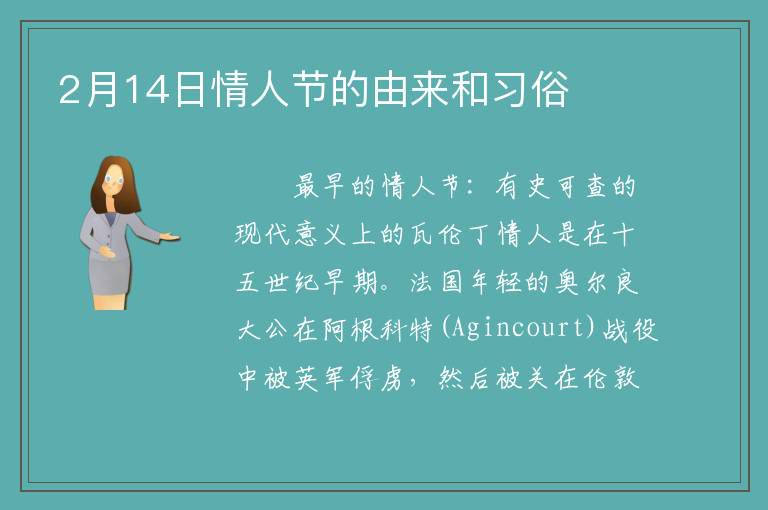 2月14日情人节的由来和习俗

最早的情人节：有史可查的现代意义上的瓦伦丁情人是在十五世纪早期。法国年轻的奥尔良大公在阿根科特(Agincourt)战役中被英军俘虏，然后被关在伦敦